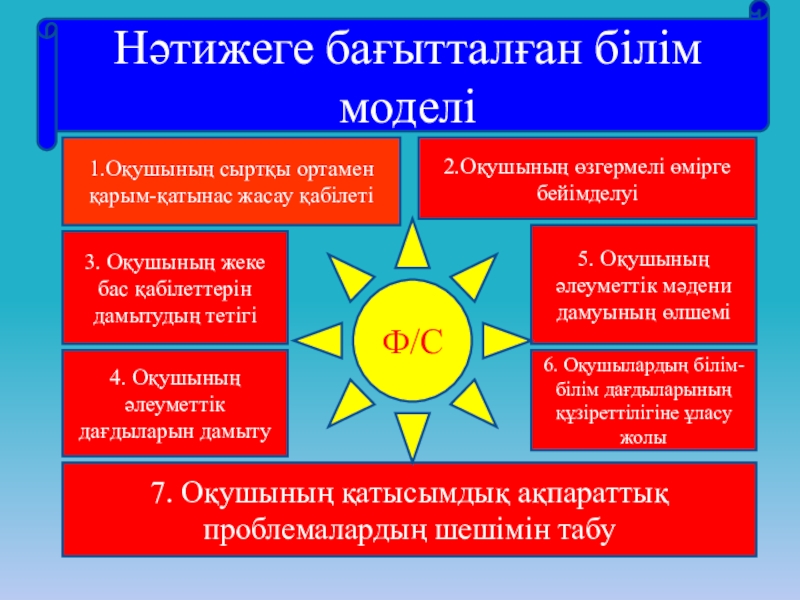 Нәтижеге бағытталған білім моделі

1.Оқушының сыртқы ортамен қарым-қатынас жасау қабілеті

2.Оқушының өзгермелі өмірге бейімделуі

3. Оқушының жеке бас қабілеттерін дамытудың тетігі

Ф/С

5. Оқушының әлеуметтік мәдени дамуының өлшемі

4. Оқушының әлеуметтік дағдыларын дамыту

6. Оқушылардың білім-білім дағдыларының құзіреттілігіне ұласу жолы

7. Оқушының қатысымдық ақпараттық проблемалардың шешімін табу